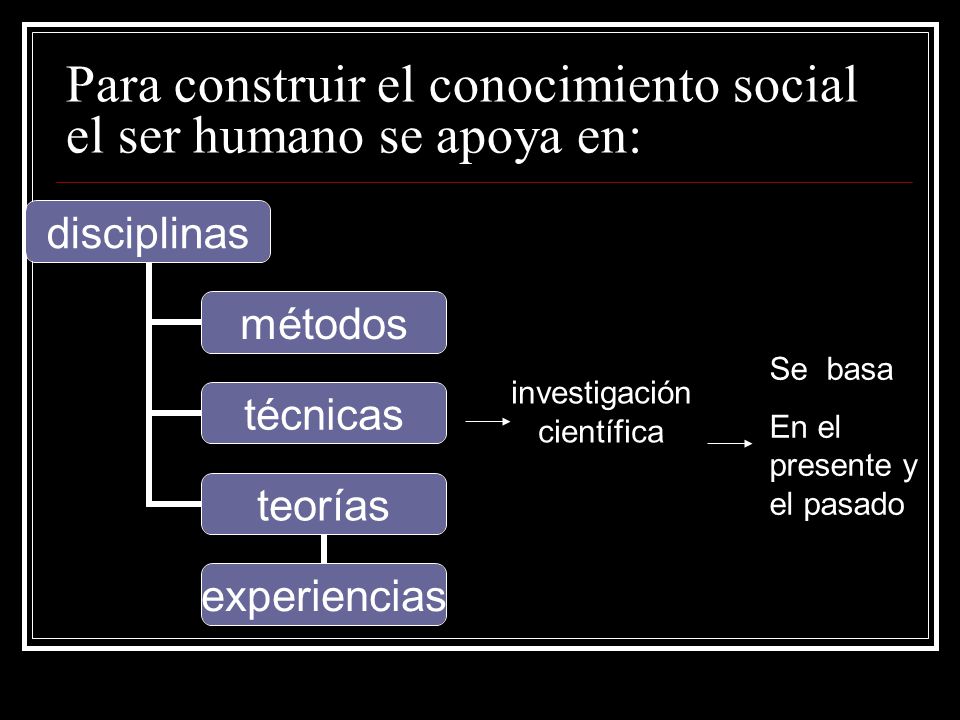 Para construir el conocimiento social el ser humano se apoya en:

disciplinas

métodos

técnicas

teorías

experiencias

investigación científica

Se basa

En el presente y el pasado